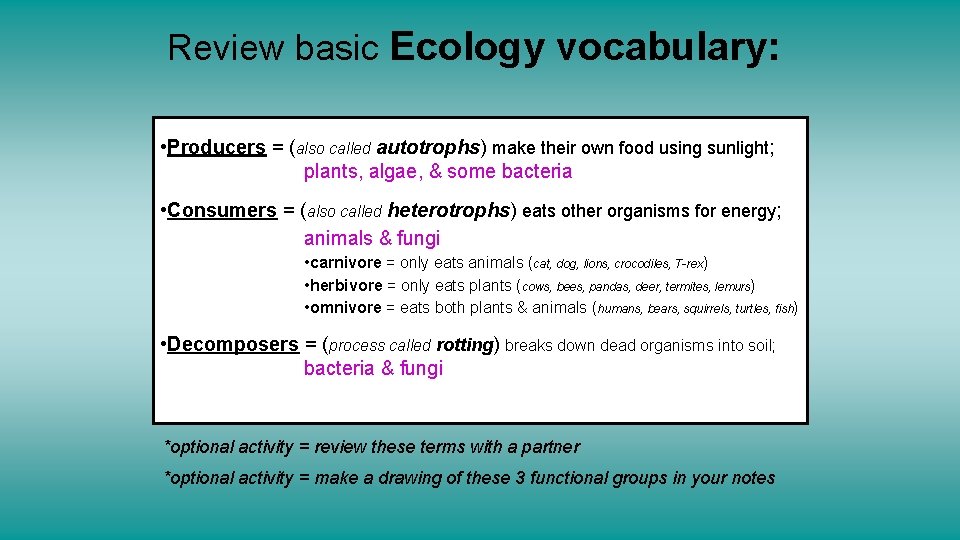 Review basic Ecology vocabulary:

•Producers = (also called autotrophs) make their own food using sunlight; plants, algae, & some bacteria

•Consumers = (also called heterotrophs) eats other organisms for energy; animals & fungi

•carnivore = only eats animals (cat, dog, lions, crocodiles, T-rex)
•herbivore = only eats plants (cows, bees, pandas, deer, termites, lemurs)
•omnivore = eats both plants & animals (humans, bears, squirrels, turtles, fish)

•Decomposers = (process called rotting) breaks down dead organisms into soil; bacteria & fungi

*optional activity = review these terms with a partner

*optional activity = make a drawing of these 3 functional groups in your notes